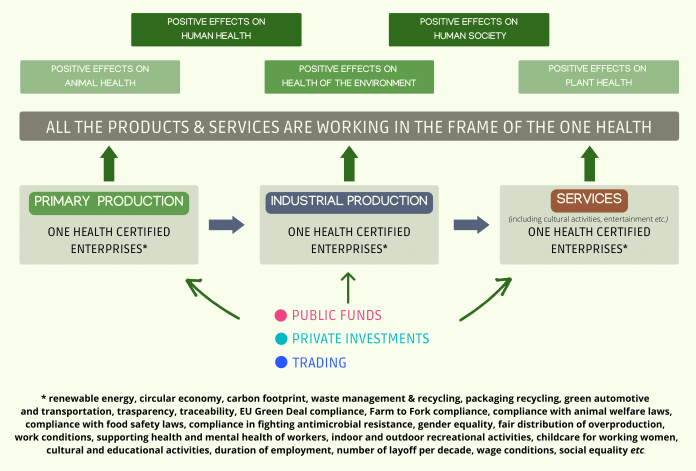 POSITIVE EFFECTS ON HUMAN HEALTH

POSITIVE EFFECTS ON HUMAN SOCIETY

POSITIVE EFFECTS ON ANIMAL HEALTH

POSITIVE EFFECTS ON HEALTH OF THE ENVIRONMENT

POSITIVE EFFECTS ON PLANT HEALTH

ALL THE PRODUCTS & SERVICES ARE WORKING IN THE FRAME OF THE ONE HEALTH

PRIMARY PRODUCTION
ONE HEALTH CERTIFIED ENTERPRISES*

INDUSTRIAL PRODUCTION
ONE HEALTH CERTIFIED ENTERPRISES*

SERVICES
(including cultural activities, entertainment etc.)
ONE HEALTH CERTIFIED ENTERPRISES*

PUBLIC FUNDS
PRIVATE INVESTMENTS
TRADING

* renewable energy, circular economy, carbon footprint, waste management & recycling, packaging recycling, green automotive and transportation, trasparency, traceability, EU Green Deal compliance, Farm to Fork compliance, compliance with animal welfare laws, compliance with food safety laws, compliance in fighting antimicrobial resistance, gender equality, fair distribution of overproduction, work conditions, supporting health and mental health of workers, indoor and outdoor recreational activities, childcare for working women, cultural and educational activities, duration of employment, number of layoff per decade, wage conditions, social equality etc.